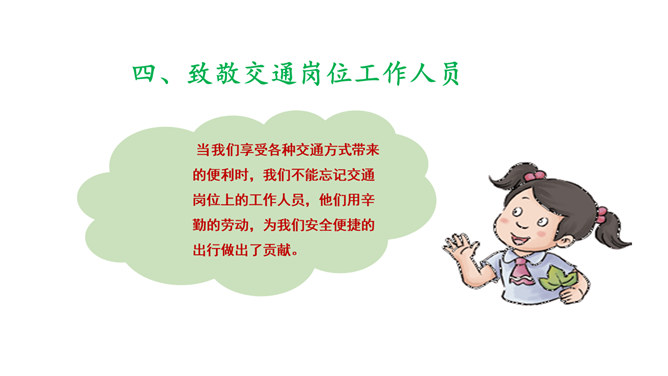 四、致敬交通岗位工作人员

当我们享受各种交通方式带来的便利时，我们不能忘记交通岗位上的工作人员，他们用辛勤的劳动，为我们安全便捷的出行做出了贡献。